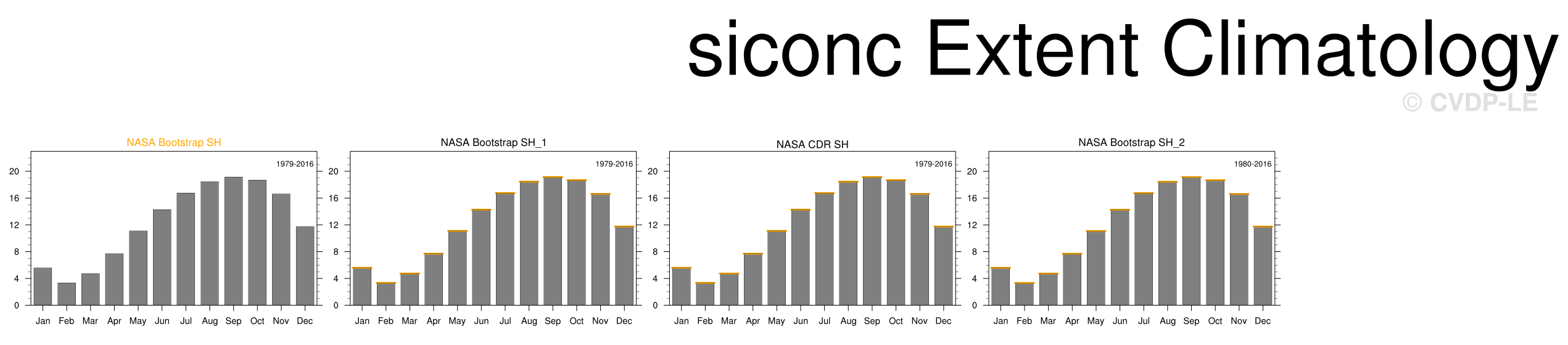 siconc Extent Climatology

© CVDP-LE

NASA Bootstrap SH

1979-2016

20
16
12
8
4
0

Jan Feb Mar Apr May Jun Jul Aug Sep Oct Nov Dec

NASA Bootstrap SH_1

1979-2016

20
16
12
8
4
0

Jan Feb Mar Apr May Jun Jul Aug Sep Oct Nov Dec

NASA CDR SH

1979-2016

20
16
12
8
4
0

Jan Feb Mar Apr May Jun Jul Aug Sep Oct Nov Dec

NASA Bootstrap SH_2

1980-2016

20
16
12
8
4
0

Jan Feb Mar Apr May Jun Jul Aug Sep Oct Nov Dec